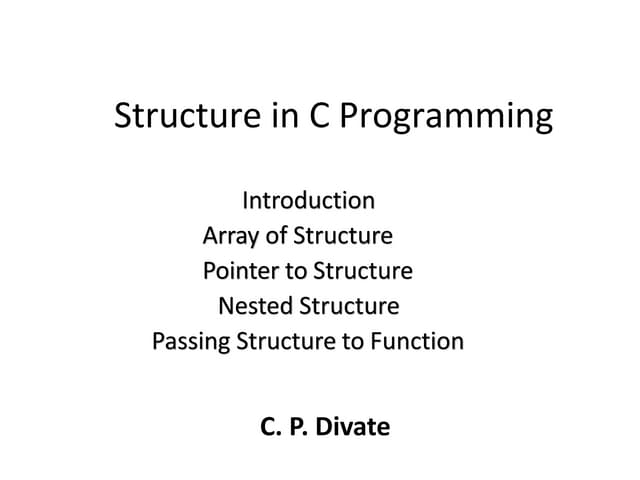 Structure in C Programming

Introduction
Array of Structure
Pointer to Structure
Nested Structure
Passing Structure to Function

C. P. Divate